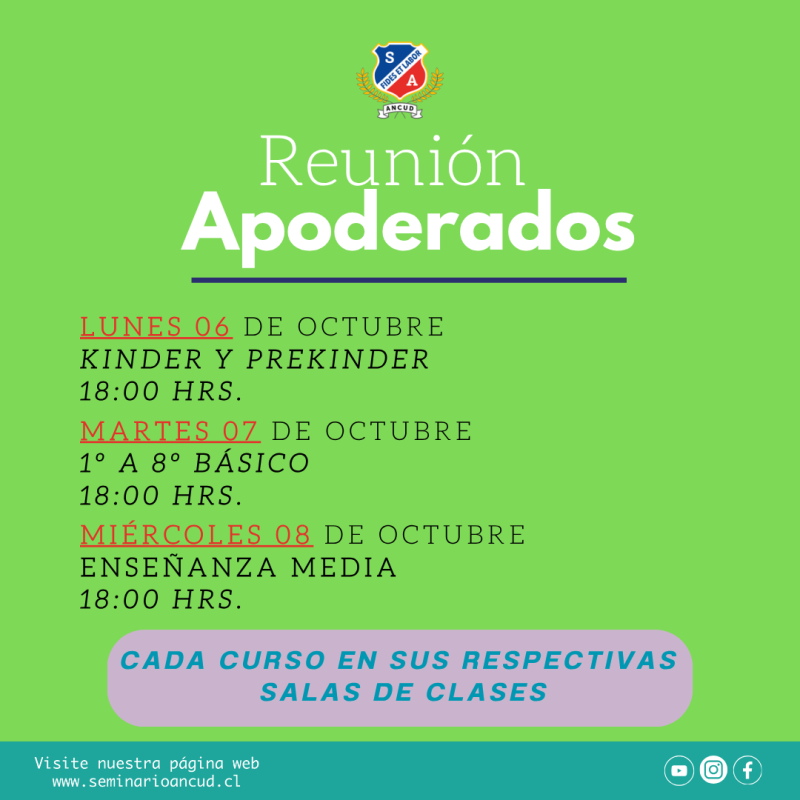 S A
FIDES ET LABOR
ANCUD

Reunión
Apoderados

LUNES 06 DE OCTUBRE
KINDER Y PREKINDER
18:00 HRS.

MARTES 07 DE OCTUBRE
1° A 8° BÁSICO
18:00 HRS.

MIÉRCOLES 08 DE OCTUBRE
ENSEÑANZA MEDIA
18:00 HRS.

CADA CURSO EN SUS RESPECTIVAS SALAS DE CLASES

Visite nuestra página web
www.seminarioancud.cl